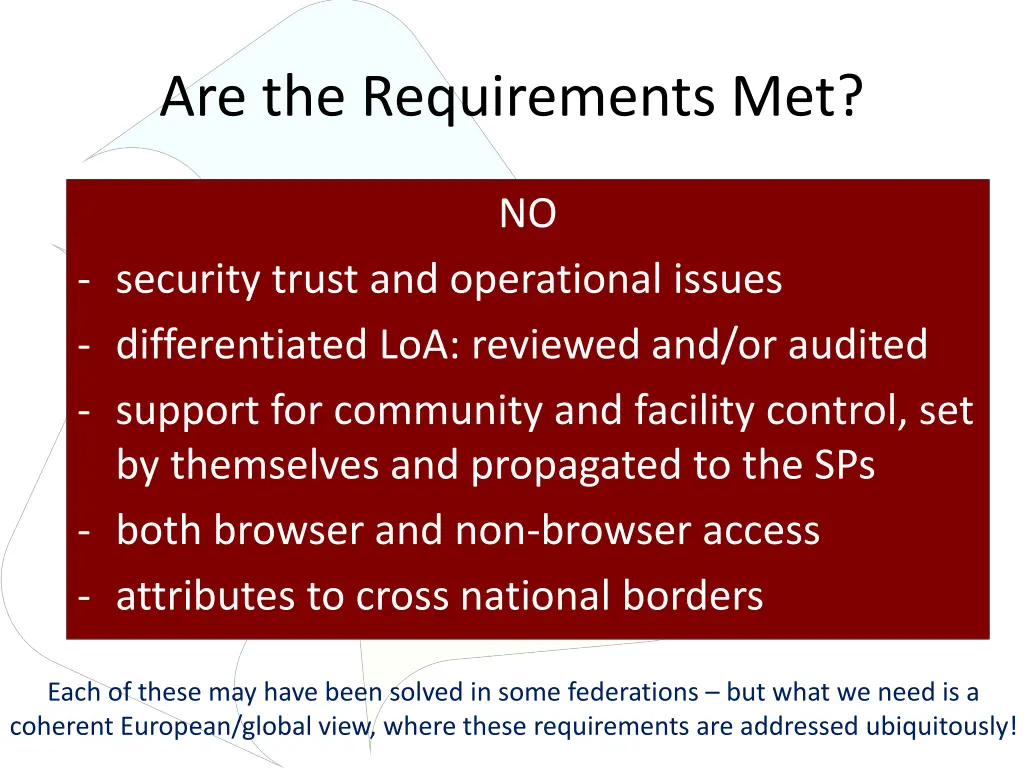 Are the Requirements Met?

NO

- security trust and operational issues
- differentiated LoA: reviewed and/or audited
- support for community and facility control, set by themselves and propagated to the SPs
- both browser and non-browser access
- attributes to cross national borders

Each of these may have been solved in some federations – but what we need is a coherent European/global view, where these requirements are addressed ubiquitously!